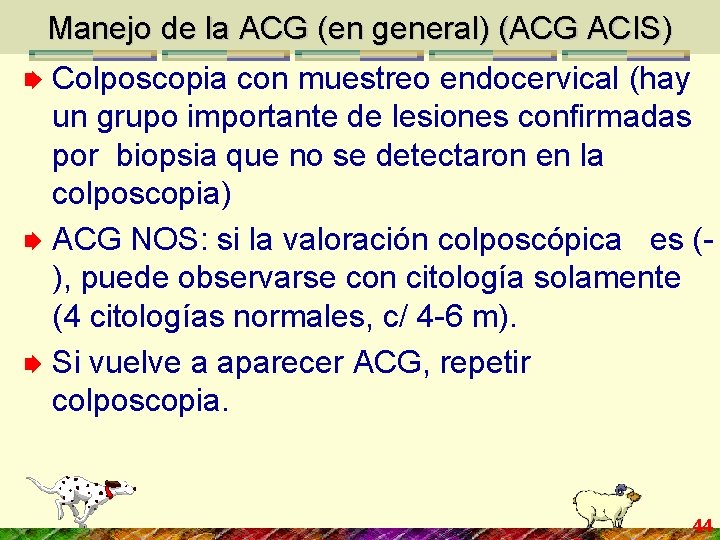 Manejo de la ACG (en general) (ACG ACIS)

Colposcopia con muestreo endocervical (hay un grupo importante de lesiones confirmadas por biopsia que no se detectaron en la colposcopia)

ACG NOS: si la valoración colposcópica es (-), puede observarse con citología solamente (4 citologías normales, c/ 4-6 m).

Si vuelve a aparecer ACG, repetir colposcopia.

44